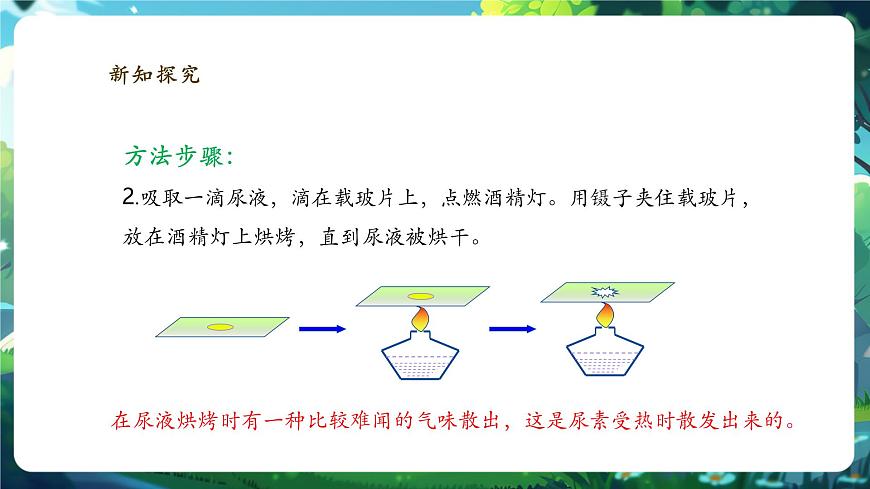 新知探究

方法步骤:

2.吸取一滴尿液，滴在载玻片上，点燃酒精灯。用镊子夹住载玻片，放在酒精灯上烘烤，直到尿液被烘干。

在尿液烘烤时有一种比较难闻的气味散出，这是尿素受热时散发出来的。